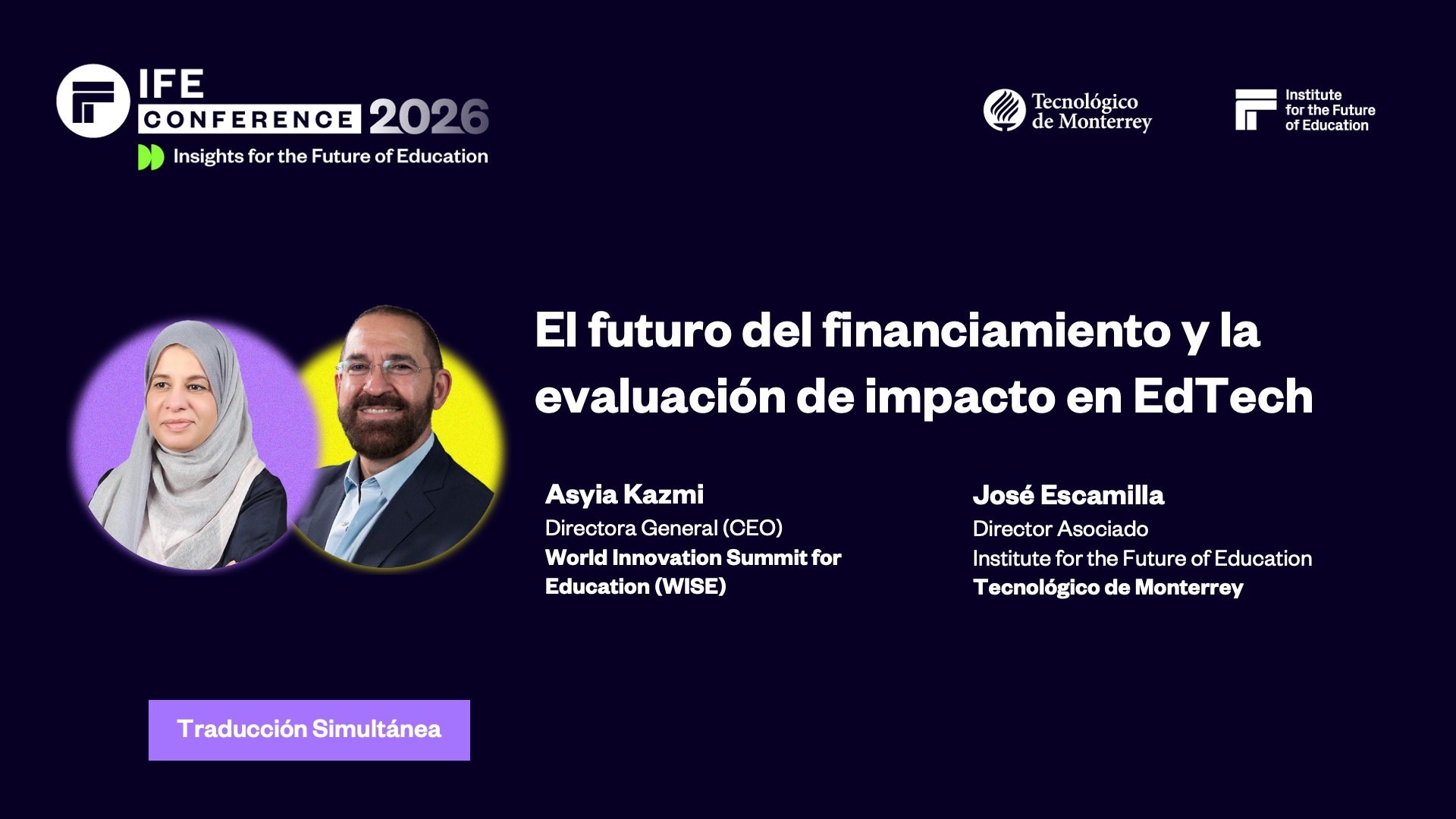 IFE CONFERENCE 2026
Insights for the Future of Education

Tecnológico de Monterrey

Institute for the Future of Education

El futuro del financiamiento y la evaluación de impacto en EdTech

Asyia Kazmi
Directora General (CEO)
World Innovation Summit for Education (WISE)

José Escamilla
Director Asociado
Institute for the Future of Education
Tecnológico de Monterrey

Traducción Simultánea